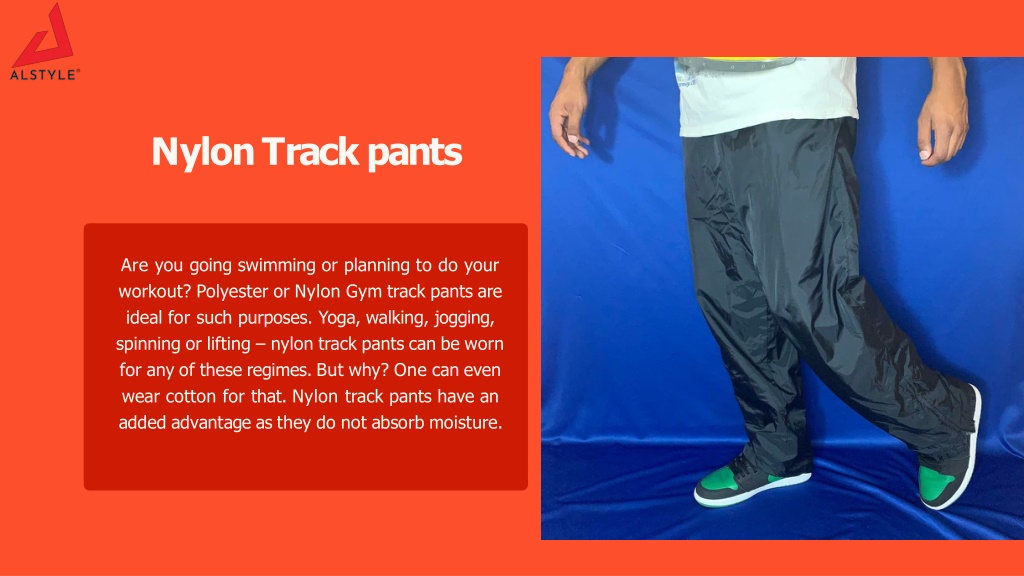 ALSTYLE®

Nylon Track pants

Are you going swimming or planning to do your workout? Polyester or Nylon Gym track pants are ideal for such purposes. Yoga, walking, jogging, spinning or lifting – nylon track pants can be worn for any of these regimes. But why? One can even wear cotton for that. Nylon track pants have an added advantage as they do not absorb moisture.